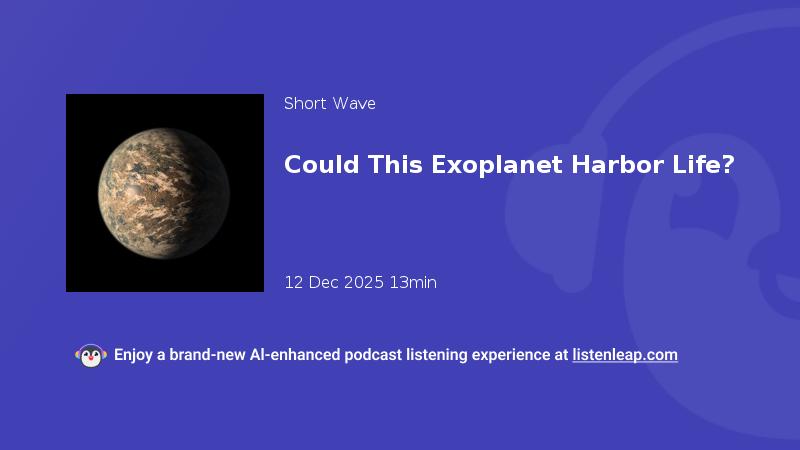 Short Wave

Could This Exoplanet Harbor Life?

12 Dec 2025 13min

Enjoy a brand-new AI-enhanced podcast listening experience at listenleap.com